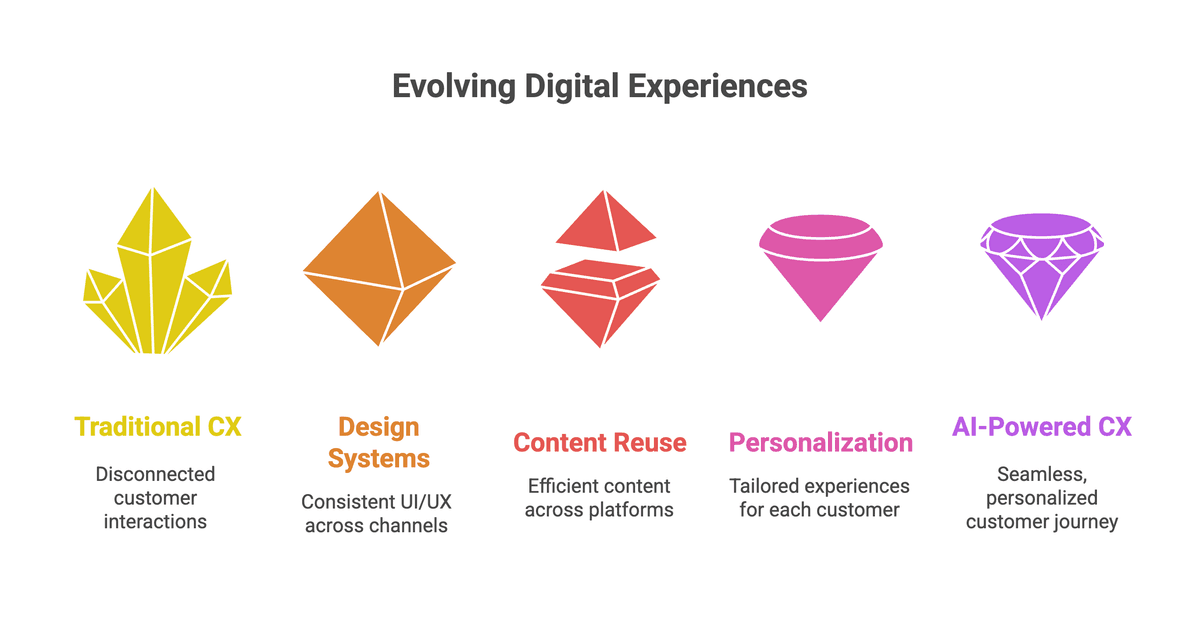 Evolving Digital Experiences

Traditional CX

Disconnected customer interactions

Design Systems

Consistent UI/UX across channels

Content Reuse

Efficient content across platforms

Personalization

Tailored experiences for each customer

AI-Powered CX

Seamless, personalized customer journey